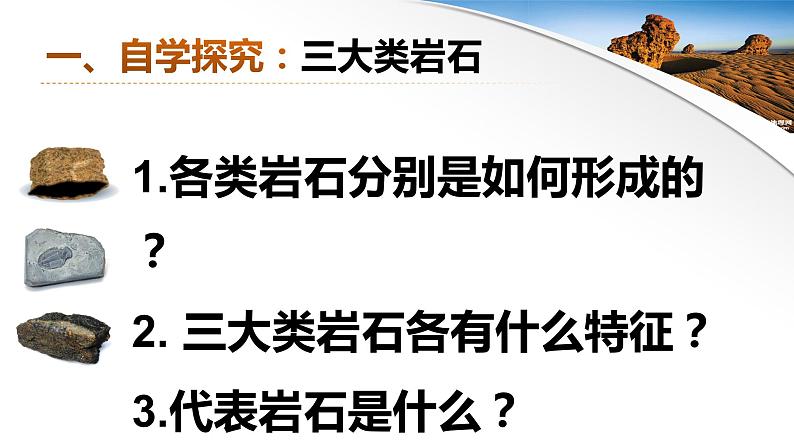 一、自学探究：三大类岩石

1.各类岩石分别是如何形成的？

2. 三大类岩石各有什么特征？

3.代表岩石是什么？